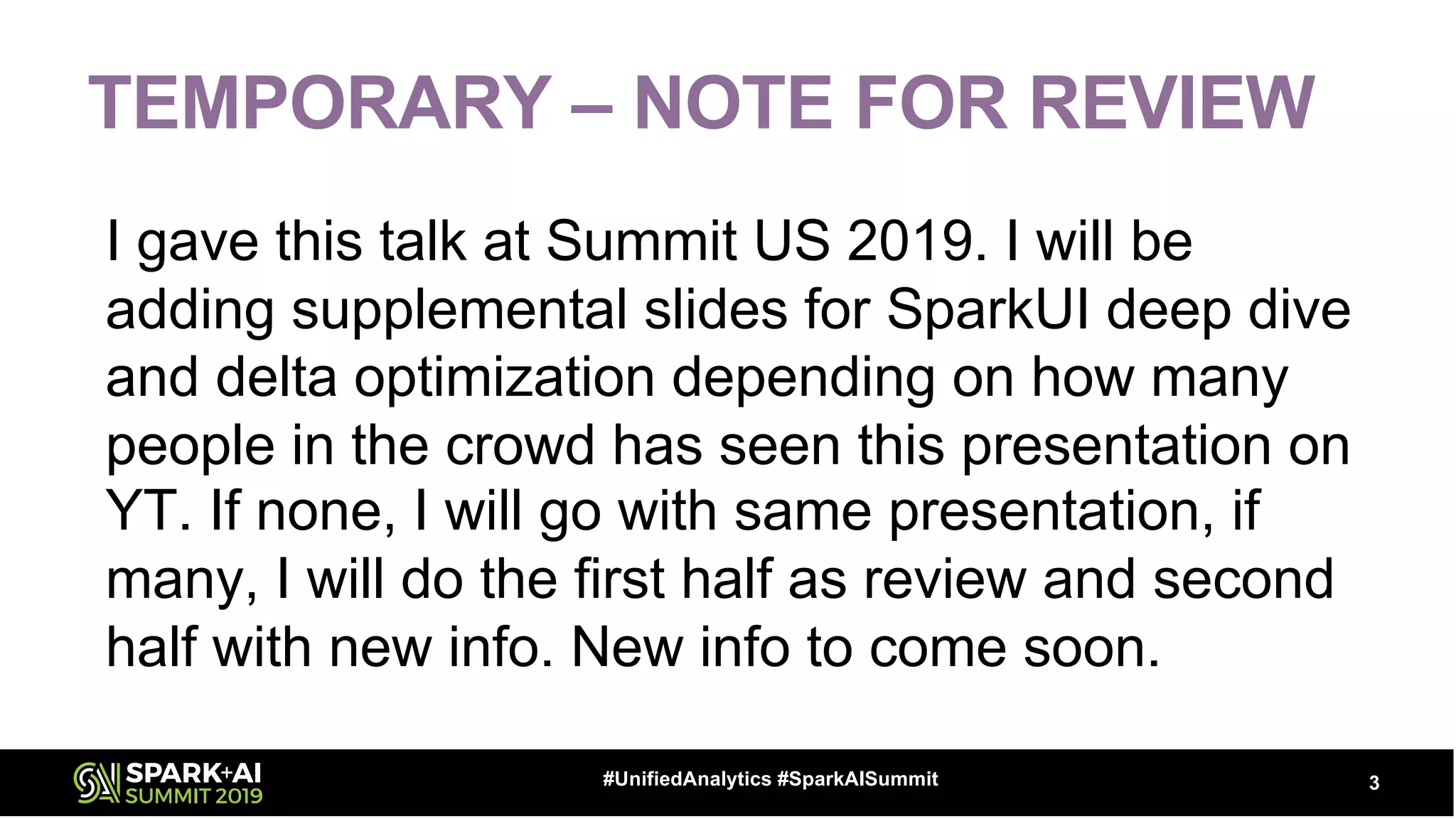 TEMPORARY – NOTE FOR REVIEW

I gave this talk at Summit US 2019. I will be adding supplemental slides for SparkUI deep dive and delta optimization depending on how many people in the crowd has seen this presentation on YT. If none, I will go with same presentation, if many, I will do the first half as review and second half with new info. New info to come soon.

SPARK+AI SUMMIT 2019

#UnifiedAnalytics #SparkAISummit

3